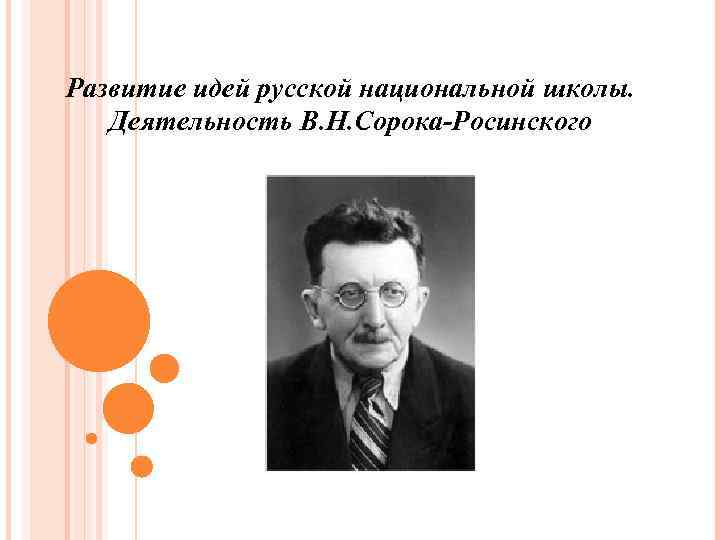 Развитие идей русской национальной школы. Деятельность В.Н.Сорока-Росинского